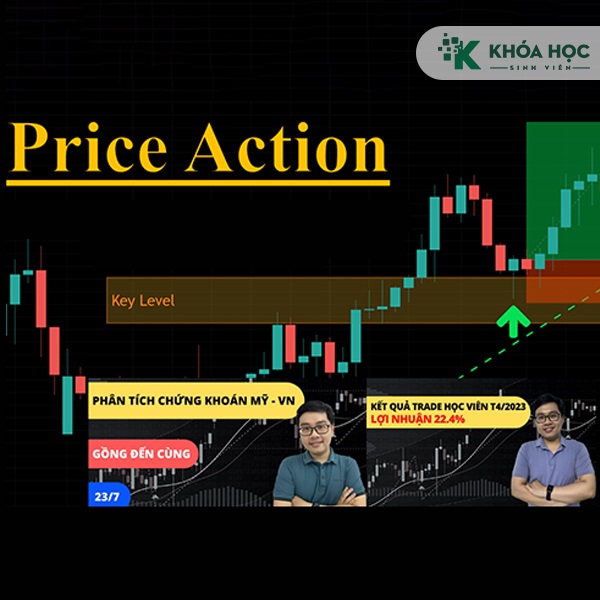 KHÓA HỌC
SINH VIÊN

Price Action

Key Level

PHÂN TÍCH CHỨNG KHOÁN MỸ - VN

GỒNG ĐẾN CÙNG

23/7

KẾT QUẢ TRADE HỌC VIÊN T4/2023
LỢI NHUẬN 22.4%